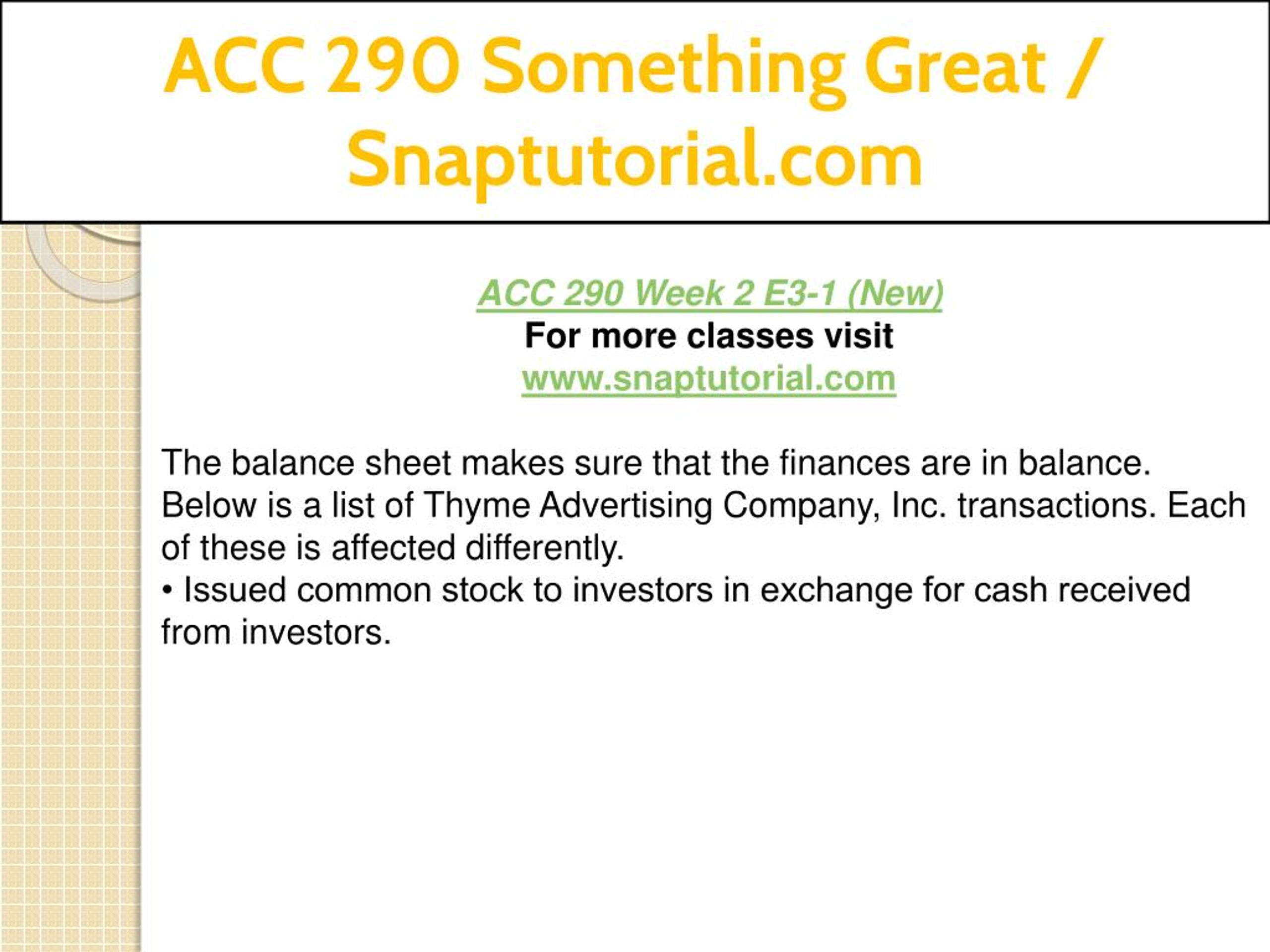 ACC 290 Something Great / Snaptutorial.com

ACC 290 Week 2 E3-1 (New)
For more classes visit
www.snaptutorial.com

The balance sheet makes sure that the finances are in balance. Below is a list of Thyme Advertising Company, Inc. transactions. Each of these is affected differently.
• Issued common stock to investors in exchange for cash received from investors.